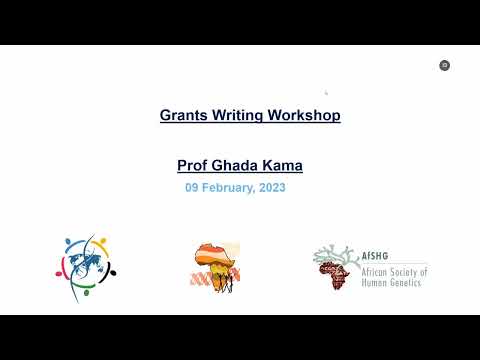 Grants Writing Workshop

Prof Ghada Kama

09 February, 2023

AfSHG
African Society of Human Genetics